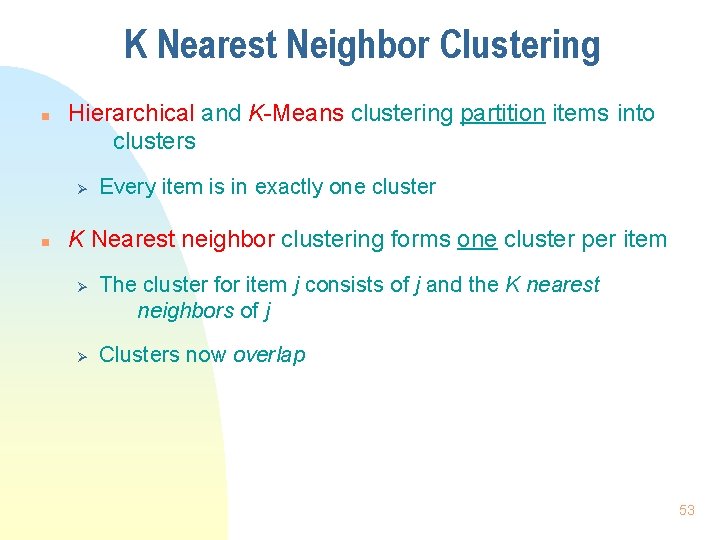 K Nearest Neighbor Clustering

Hierarchical and K-Means clustering partition items into clusters

Every item is in exactly one cluster

K Nearest neighbor clustering forms one cluster per item

The cluster for item j consists of j and the K nearest neighbors of j

Clusters now overlap

53